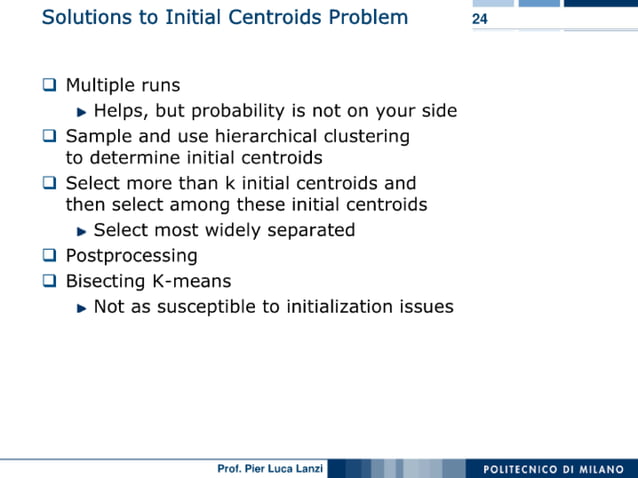 Solutions to Initial Centroids Problem

24

❑ Multiple runs

▶ Helps, but probability is not on your side

❑ Sample and use hierarchical clustering to determine initial centroids

❑ Select more than k initial centroids and then select among these initial centroids

▶ Select most widely separated

❑ Postprocessing

❑ Bisecting K-means

▶ Not as susceptible to initialization issues

Prof. Pier Luca Lanzi

POLITECNICO DI MILANO